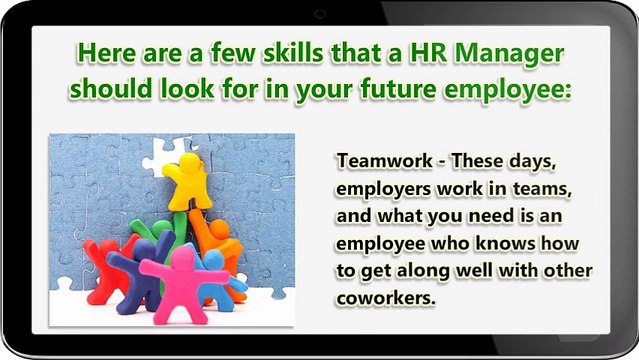 Here are a few skills that a HR Manager should look for in your future employee:

Teamwork - These days, employers work in teams, and what you need is an employee who knows how to get along well with other coworkers.